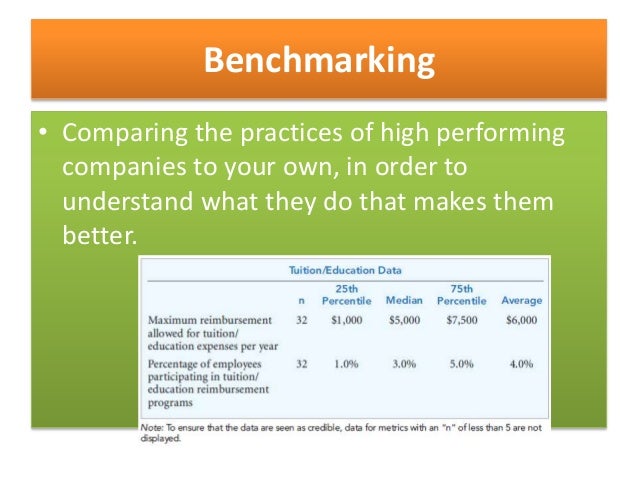 Benchmarking

• Comparing the practices of high performing companies to your own, in order to understand what they do that makes them better.

Tuition/Education Data

| | n | 25th Percentile | Median | 75th Percentile | Average |
|---|---|---|---|---|---|
| Maximum reimbursement allowed for tuition/ education expenses per year | 32 | \$1,000 | \$5,000 | \$7,500 | \$6,000 |
| Percentage of employees participating in tuition/ education reimbursement programs | 32 | 1.0% | 3.0% | 5.0% | 4.0% |

Note: To ensure that the data are seen as credible, data for metrics with an "n" of less than 5 are not displayed.